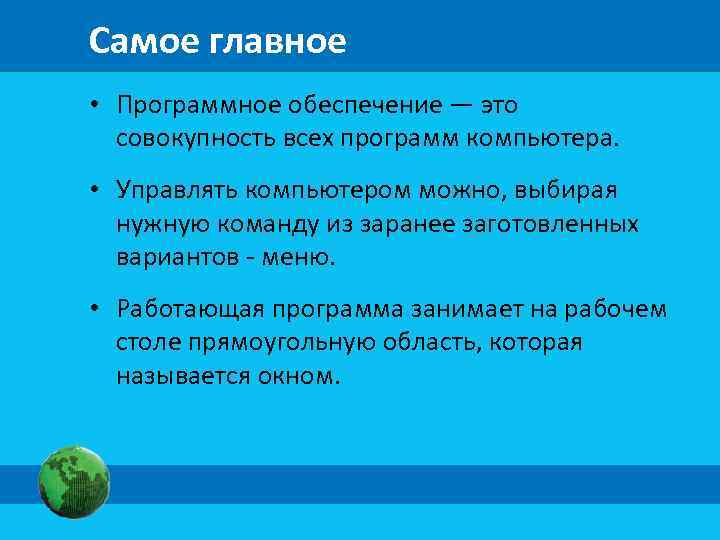 Самое главное

• Программное обеспечение — это совокупность всех программ компьютера.

• Управлять компьютером можно, выбирая нужную команду из заранее заготовленных вариантов - меню.

• Работающая программа занимает на рабочем столе прямоугольную область, которая называется окном.